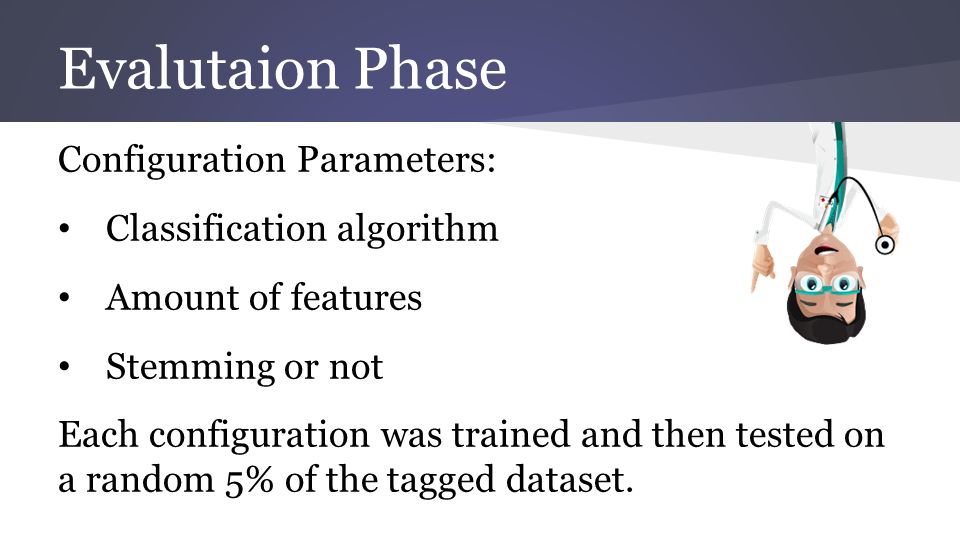 Evalutaion Phase

Configuration Parameters:

• Classification algorithm

• Amount of features

• Stemming or not

Each configuration was trained and then tested on a random 5% of the tagged dataset.